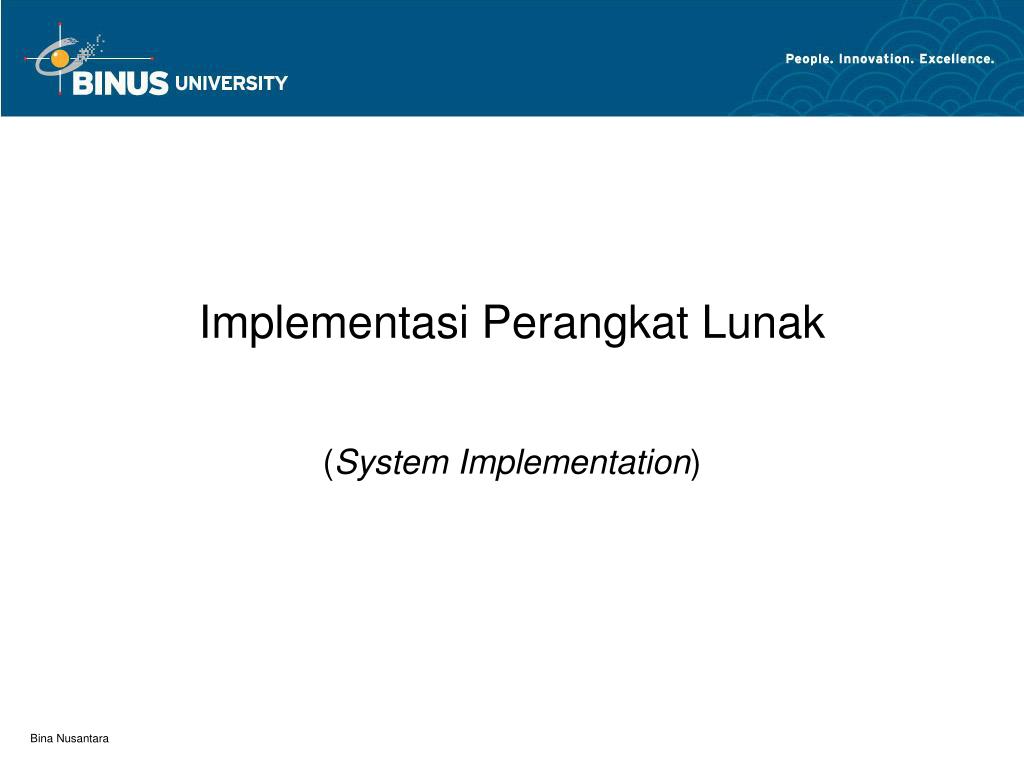 BINUS UNIVERSITY

People. Innovation. Excellence.

Implementasi Perangkat Lunak

(System Implementation)

Bina Nusantara